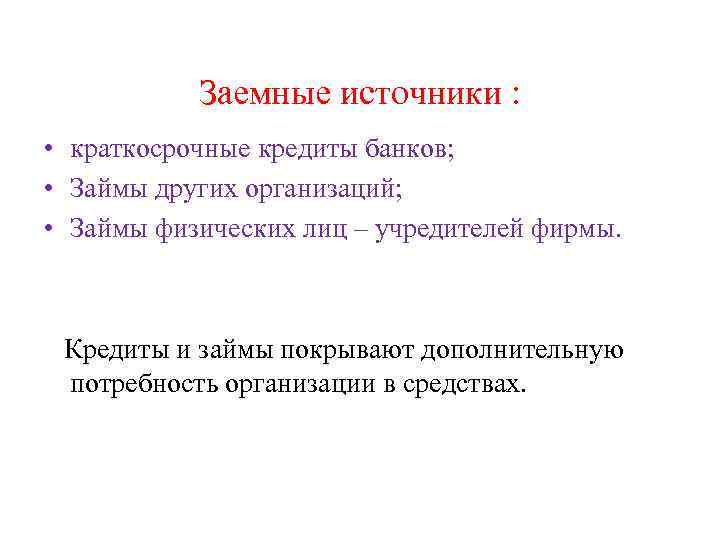 Заемные источники :

• краткосрочные кредиты банков;
• Займы других организаций;
• Займы физических лиц – учредителей фирмы.

Кредиты и займы покрывают дополнительную потребность организации в средствах.